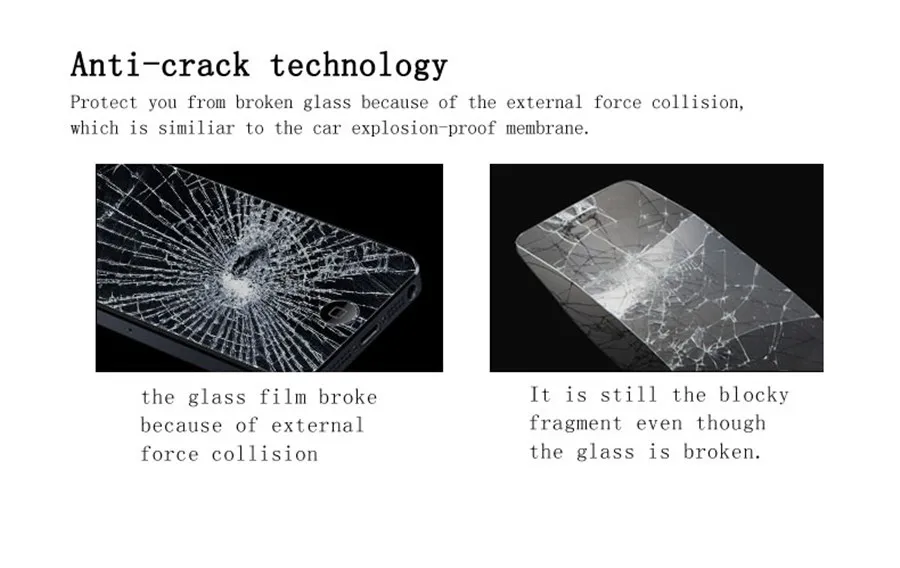 Anti-crack technology

Protect you from broken glass because of the external force collision, which is similiar to the car explosion-proof membrane.

the glass film broke because of external force collision

It is still the blocky fragment even though the glass is broken.